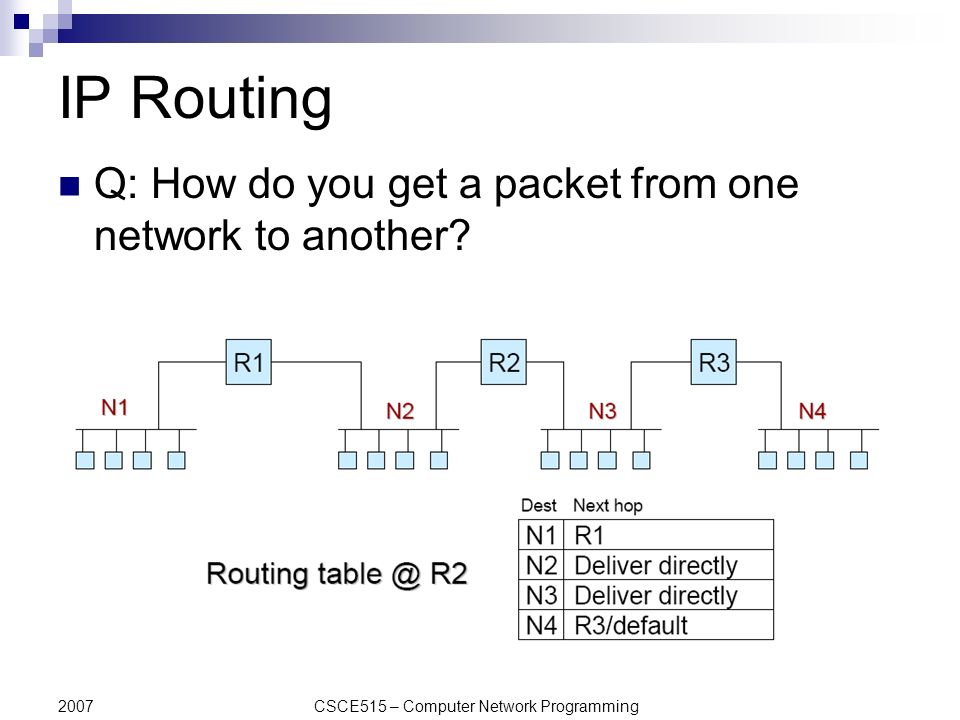 IP Routing

Q: How do you get a packet from one network to another?

R1 R2 R3

N1 N2 N3 N4

Routing table @ R2

| Dest | Next hop |
|---|---|
| N1 | R1 |
| N2 | Deliver directly |
| N3 | Deliver directly |
| N4 | R3/default |

2007 CSCE515 – Computer Network Programming